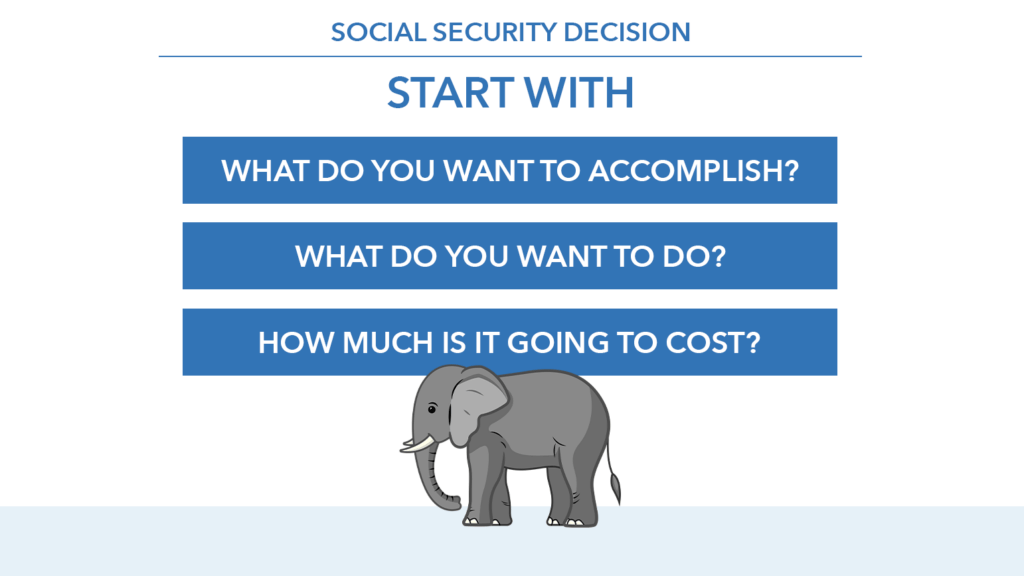 SOCIAL SECURITY DECISION

START WITH

WHAT DO YOU WANT TO ACCOMPLISH?

WHAT DO YOU WANT TO DO?

HOW MUCH IS IT GOING TO COST?